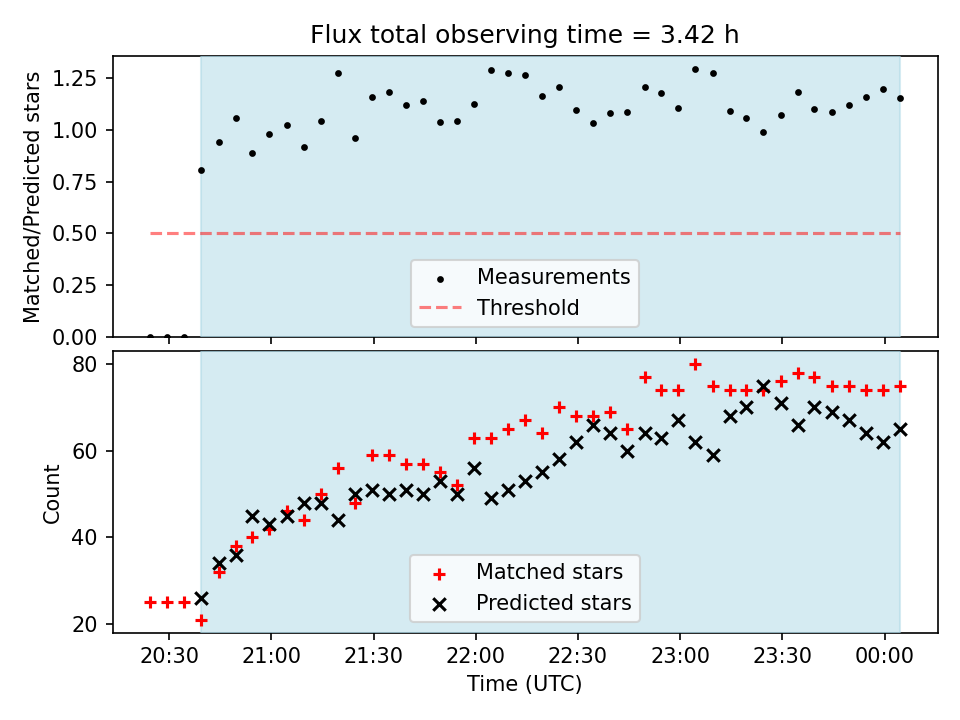 Flux total observing time = 3.42 h

Matched/Predicted stars

1.25
1.00
0.75
0.50
0.25
0.00

Measurements
Threshold

Count

80
60
40
20

Matched stars
Predicted stars

20:30
21:00
21:30
22:00
22:30
23:00
23:30
00:00

Time (UTC)